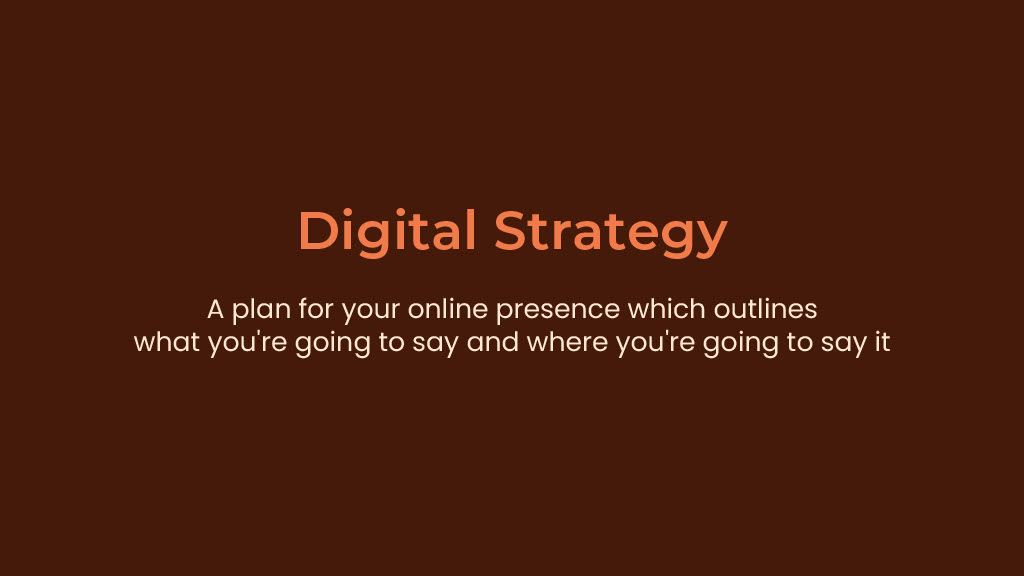 Digital Strategy

A plan for your online presence which outlines what you're going to say and where you're going to say it